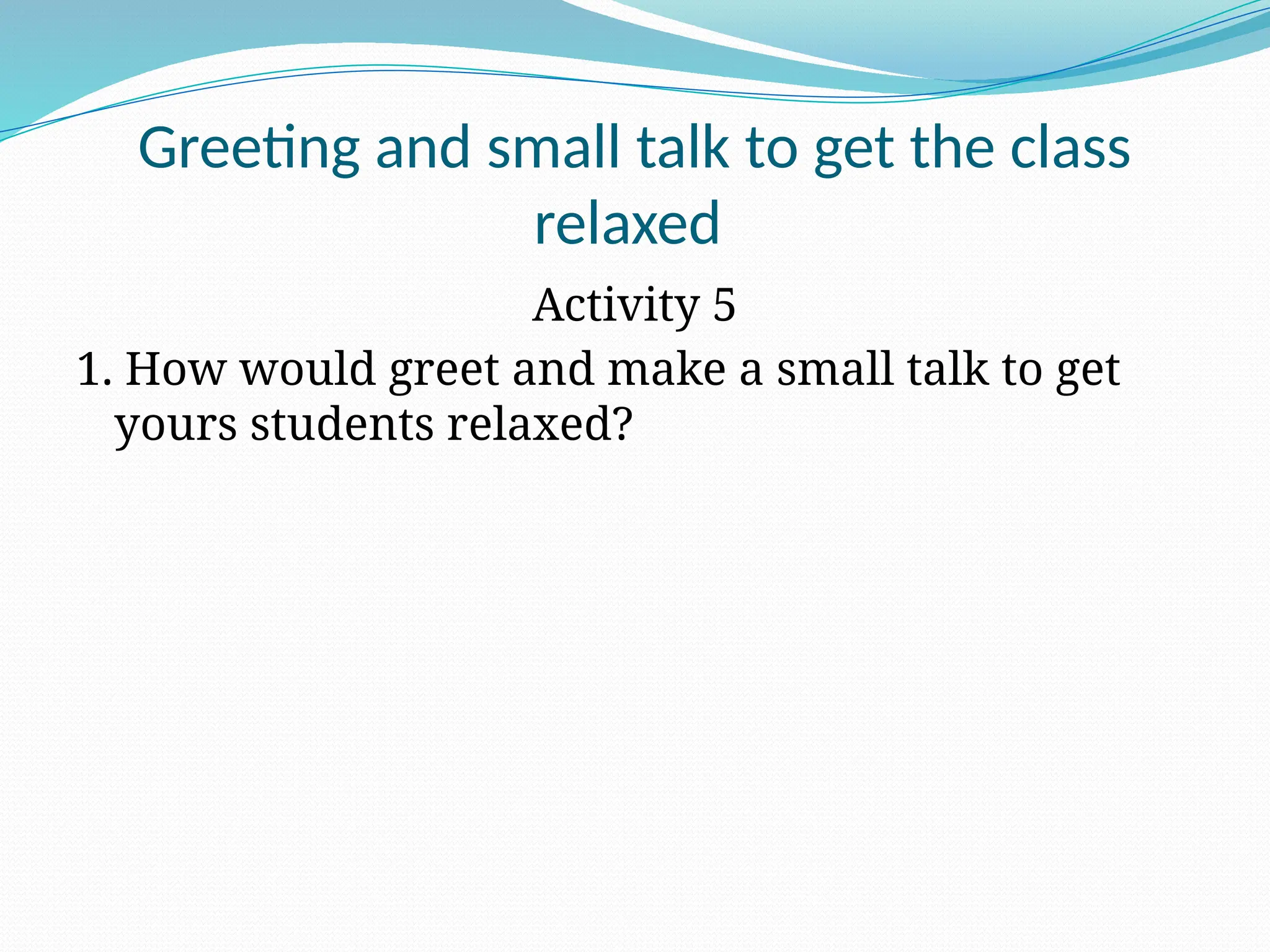 Greeting and small talk to get the class relaxed

Activity 5

1. How would greet and make a small talk to get yours students relaxed?